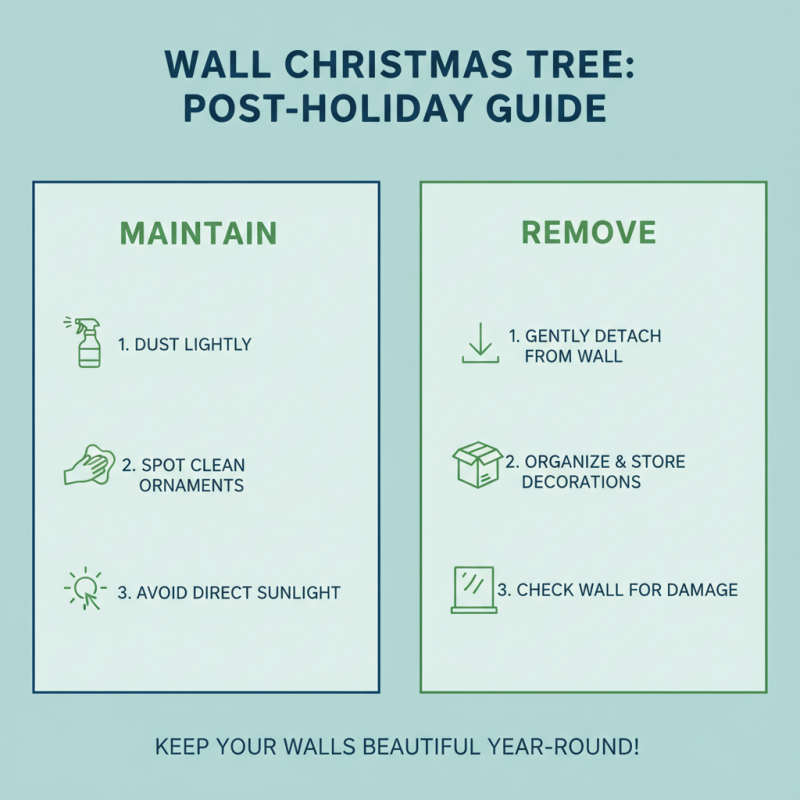 WALL CHRISTMAS TREE: POST-HOLIDAY GUIDE

MAINTAIN

1. DUST LIGHTLY

2. SPOT CLEAN ORNAMENTS

3. AVOID DIRECT SUNLIGHT

REMOVE

1. GENTLY DETACH FROM WALL

2. ORGANIZE & STORE DECORATIONS

3. CHECK WALL FOR DAMAGE

KEEP YOUR WALLS BEAUTIFUL YEAR-ROUND!